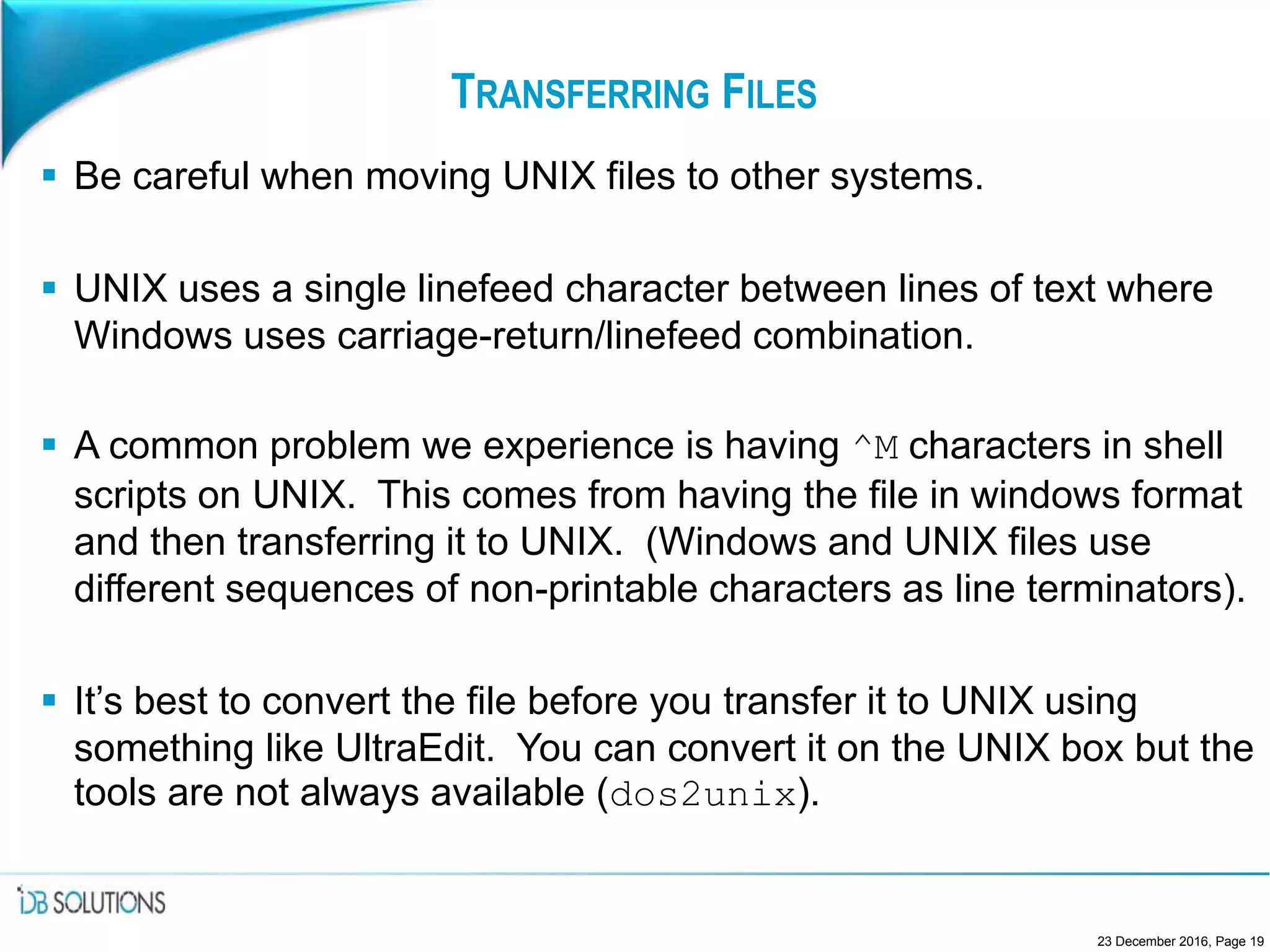 TRANSFERRING FILES

▪ Be careful when moving UNIX files to other systems.

▪ UNIX uses a single linefeed character between lines of text where Windows uses carriage-return/linefeed combination.

▪ A common problem we experience is having ^M characters in shell scripts on UNIX. This comes from having the file in windows format and then transferring it to UNIX. (Windows and UNIX files use different sequences of non-printable characters as line terminators).

▪ It's best to convert the file before you transfer it to UNIX using something like UltraEdit. You can convert it on the UNIX box but the tools are not always available (dos2unix).

iDB SOLUTIONS

23 December 2016, Page 19